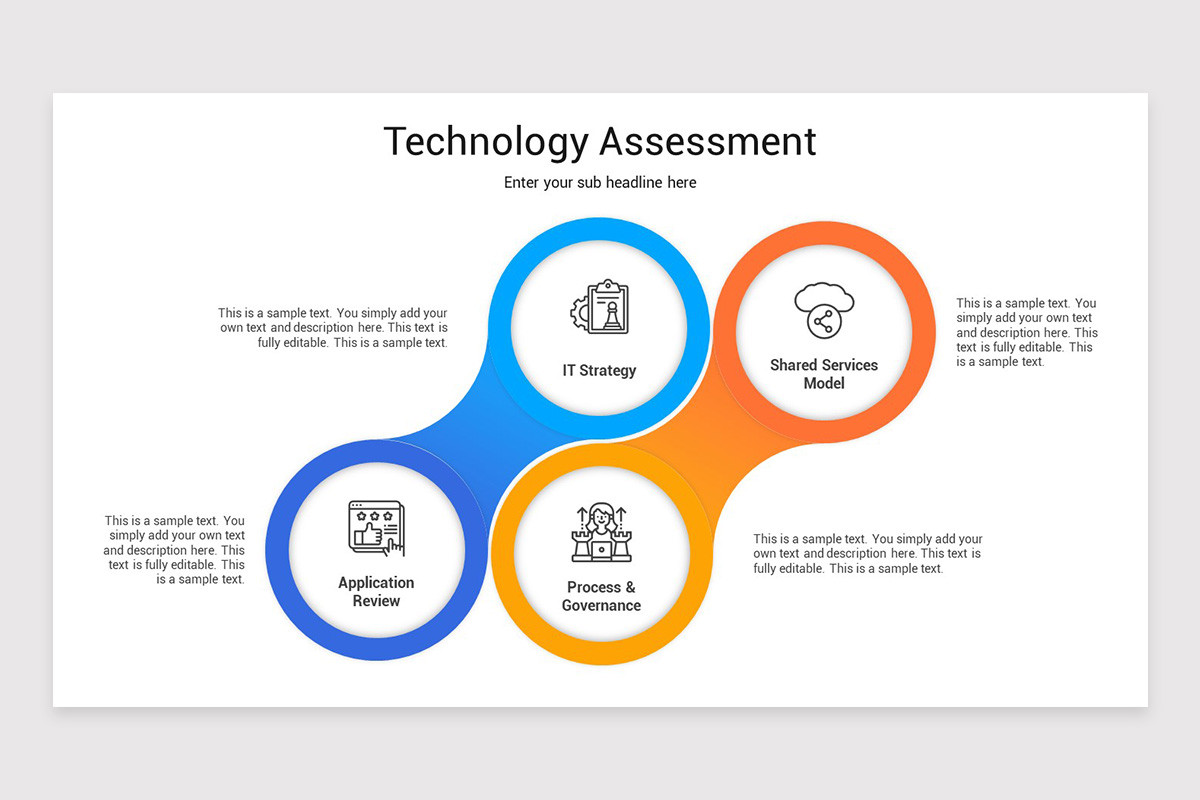 Technology Assessment

Enter your sub headline here

This is a sample text. You simply add your own text and description here. This text is fully editable. This is a sample text.

IT Strategy

Shared Services Model

This is a sample text. You simply add your own text and description here. This text is fully editable. This is a sample text.

This is a sample text. You simply add your own text and description here. This text is fully editable. This is a sample text.

Application Review

Process & Governance

This is a sample text. You simply add your own text and description here. This text is fully editable. This is a sample text.